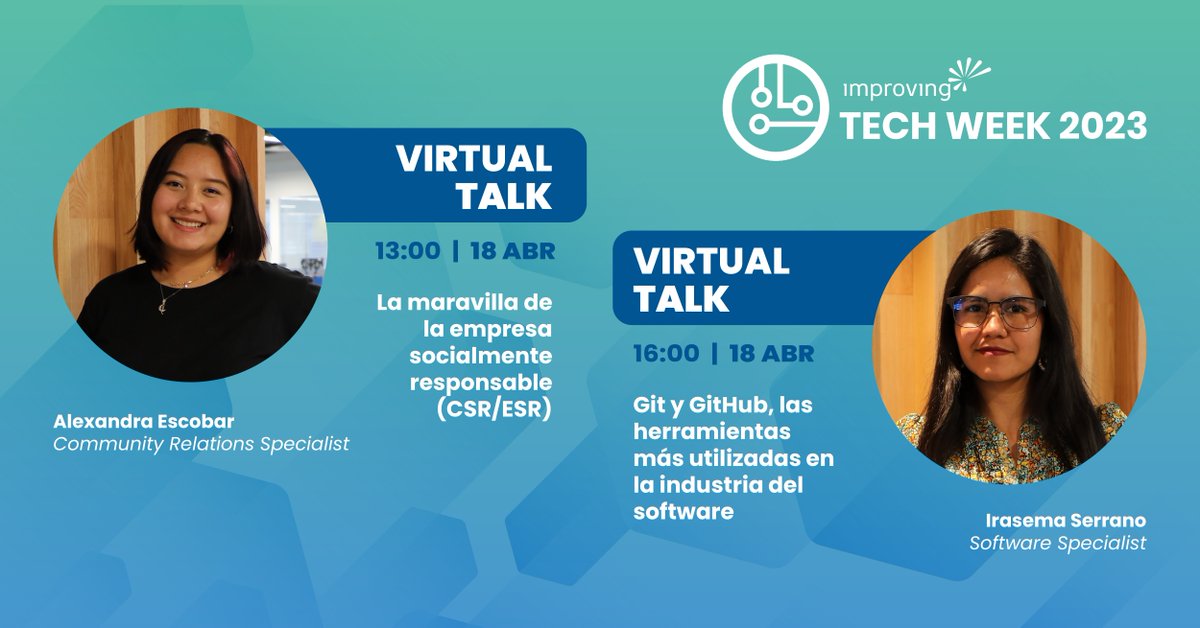 improving
TECH WEEK 2023

VIRTUAL TALK

13:00 | 18 ABR

La maravilla de la empresa socialmente responsable (CSR/ESR)

Alexandra Escobar
Community Relations Specialist

VIRTUAL TALK

16:00 | 18 ABR

Git y GitHub, las herramientas más utilizadas en la industria del software

Irasema Serrano
Software Specialist